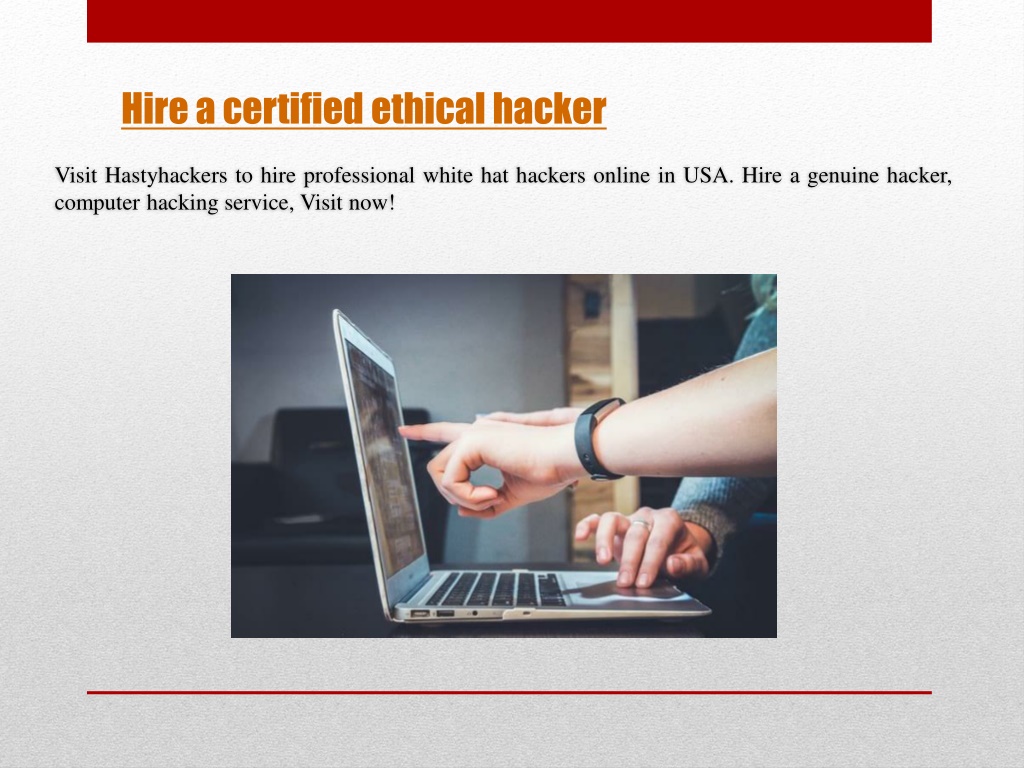 Hire a certified ethical hacker

Visit Hastyhackers to hire professional white hat hackers online in USA. Hire a genuine hacker, computer hacking service, Visit now!